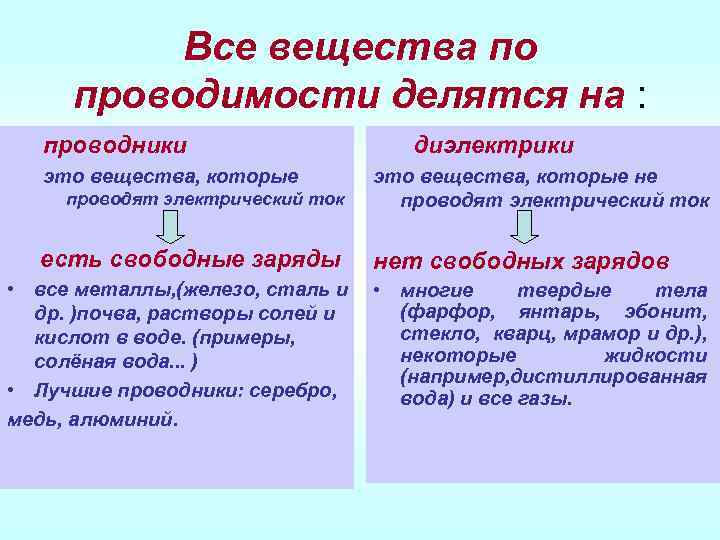 Все вещества по проводимости делятся на :

проводники

это вещества, которые проводят электрический ток

есть свободные заряды

• все металлы,(железо, сталь и др. )почва, растворы солей и кислот в воде. (примеры, солёная вода... )

• Лучшие проводники: серебро, медь, алюминий.

диэлектрики

это вещества, которые не проводят электрический ток

нет свободных зарядов

• многие твердые тела (фарфор, янтарь, эбонит, стекло, кварц, мрамор и др.), некоторые жидкости (например,дистиллированная вода) и все газы.